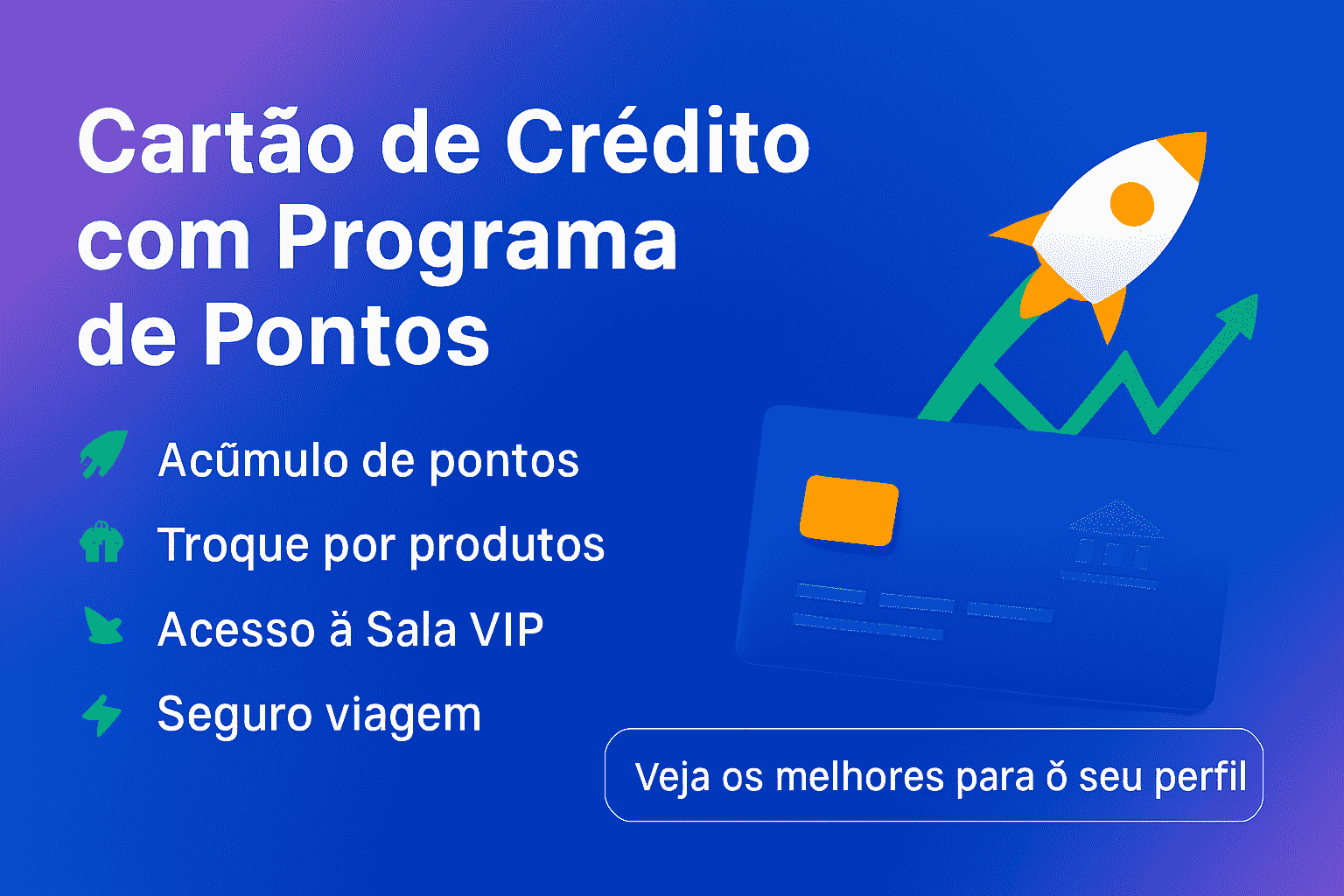 Cartão de Crédito com Programa de Pontos

Acũmulo de pontos

Troque por produtos

Acesso ă Sala VIP

Seguro viagem

Veja os melhores para ŏ seu perfil